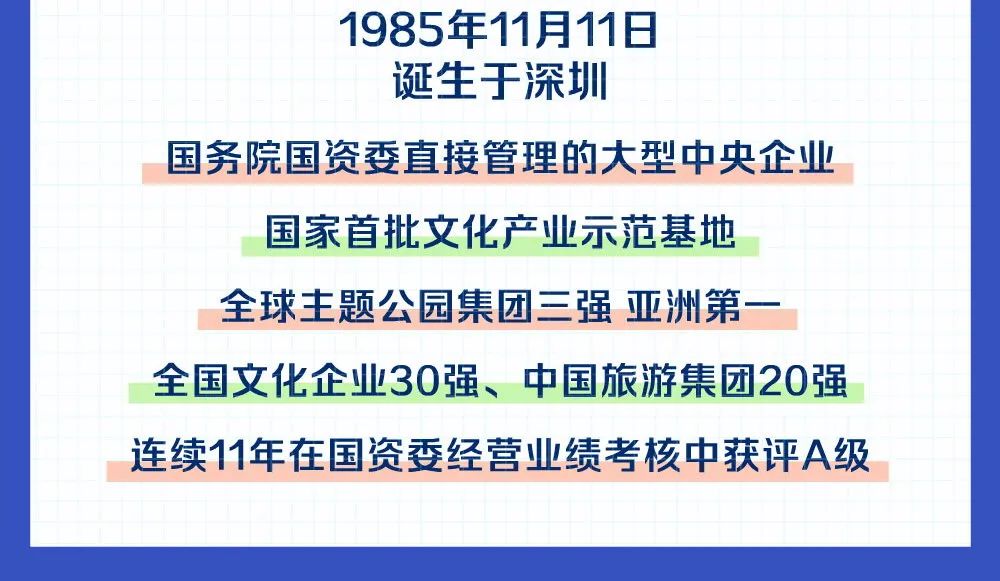 1985年11月11日
诞生于深圳

国务院国资委直接管理的大型中央企业

国家首批文化产业示范基地

全球主题公园集团三强 亚洲第一

全国文化企业30强、中国旅游集团20强

连续11年在国资委经营业绩考核中获评A级